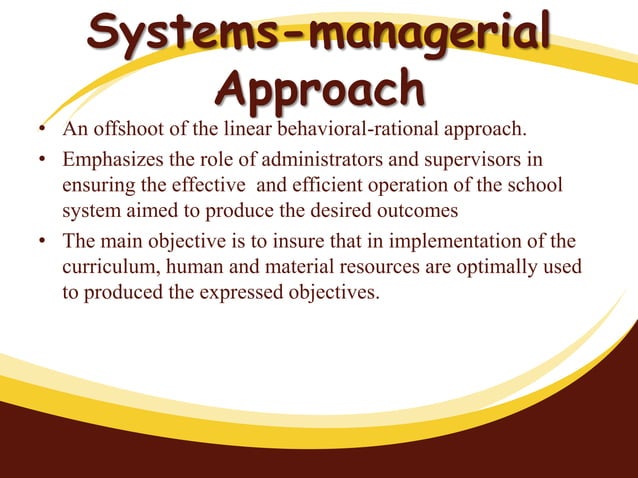 Systems-managerial Approach

• An offshoot of the linear behavioral-rational approach.
• Emphasizes the role of administrators and supervisors in ensuring the effective and efficient operation of the school system aimed to produce the desired outcomes
• The main objective is to insure that in implementation of the curriculum, human and material resources are optimally used to produced the expressed objectives.